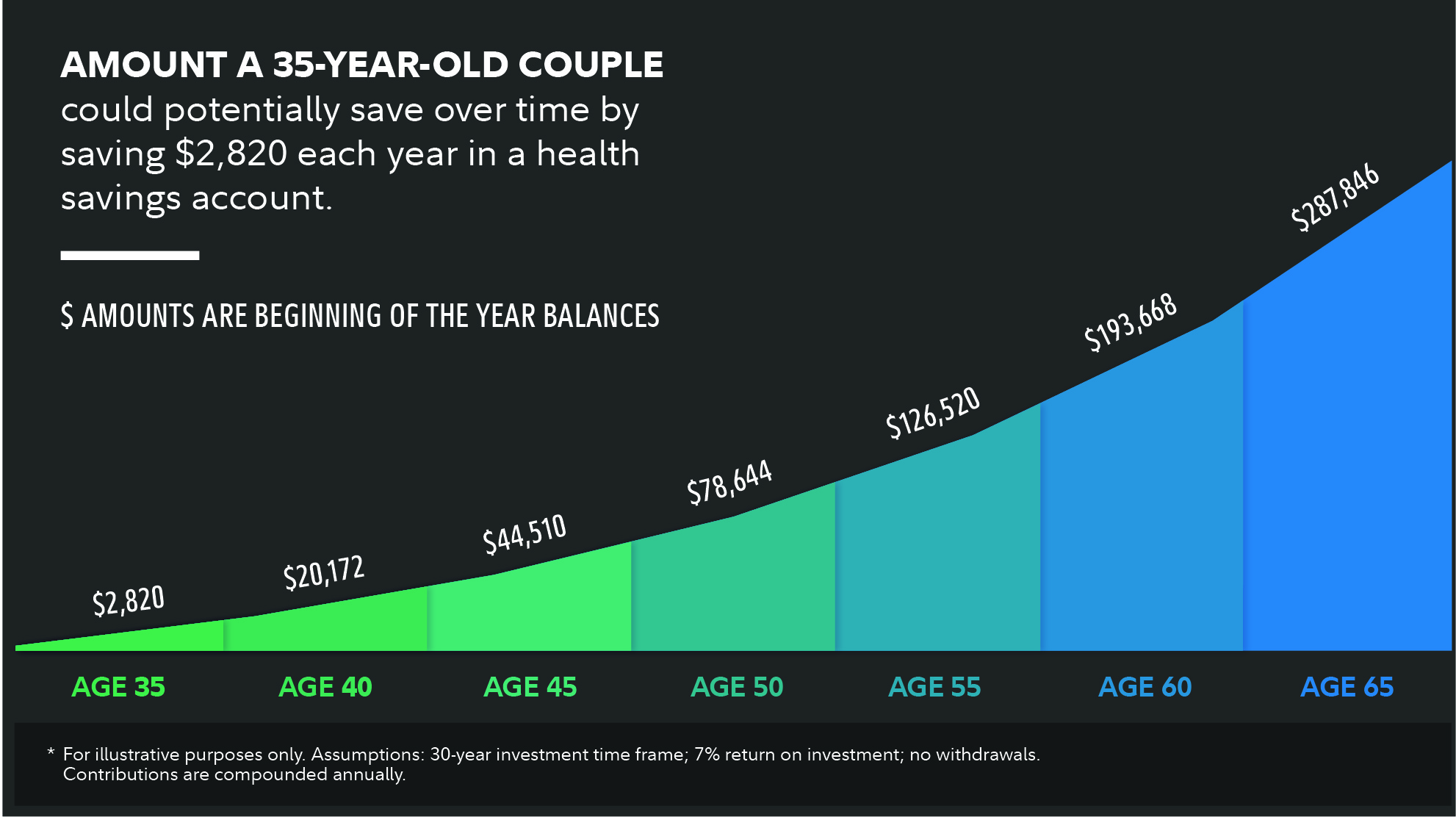 AMOUNT A 35-YEAR-OLD COUPLE could potentially save over time by saving $2,820 each year in a health savings account.

$ AMOUNTS ARE BEGINNING OF THE YEAR BALANCES

$2,820
$20,172
$44,510
$78,644
$126,520
$193,668
$287,846

AGE 35
AGE 40
AGE 45
AGE 50
AGE 55
AGE 60
AGE 65

* For illustrative purposes only. Assumptions: 30-year investment time frame; 7% return on investment; no withdrawals. Contributions are compounded annually.